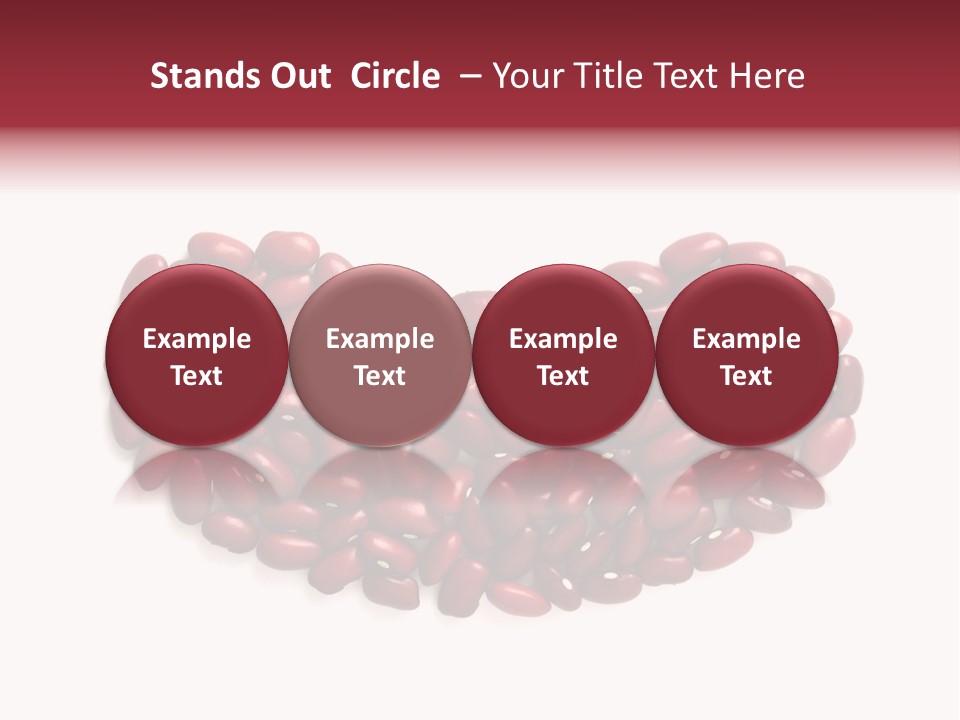 Stands Out Circle – Your Title Text Here

Example Text

Example Text

Example Text

Example Text